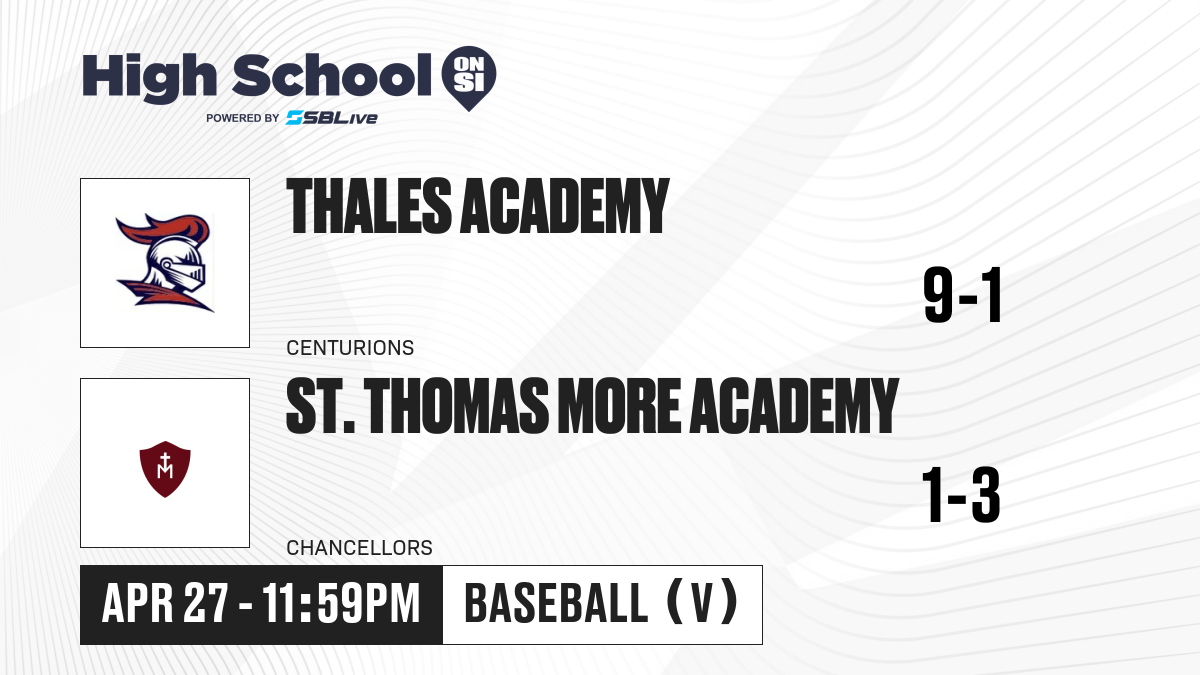 High School ON SI
POWERED BY SBLive

THALES ACADEMY
9-1
CENTURIONS

ST. THOMAS MORE ACADEMY
1-3
CHANCELLORS

APR 27 - 11:59PM
BASEBALL (V)